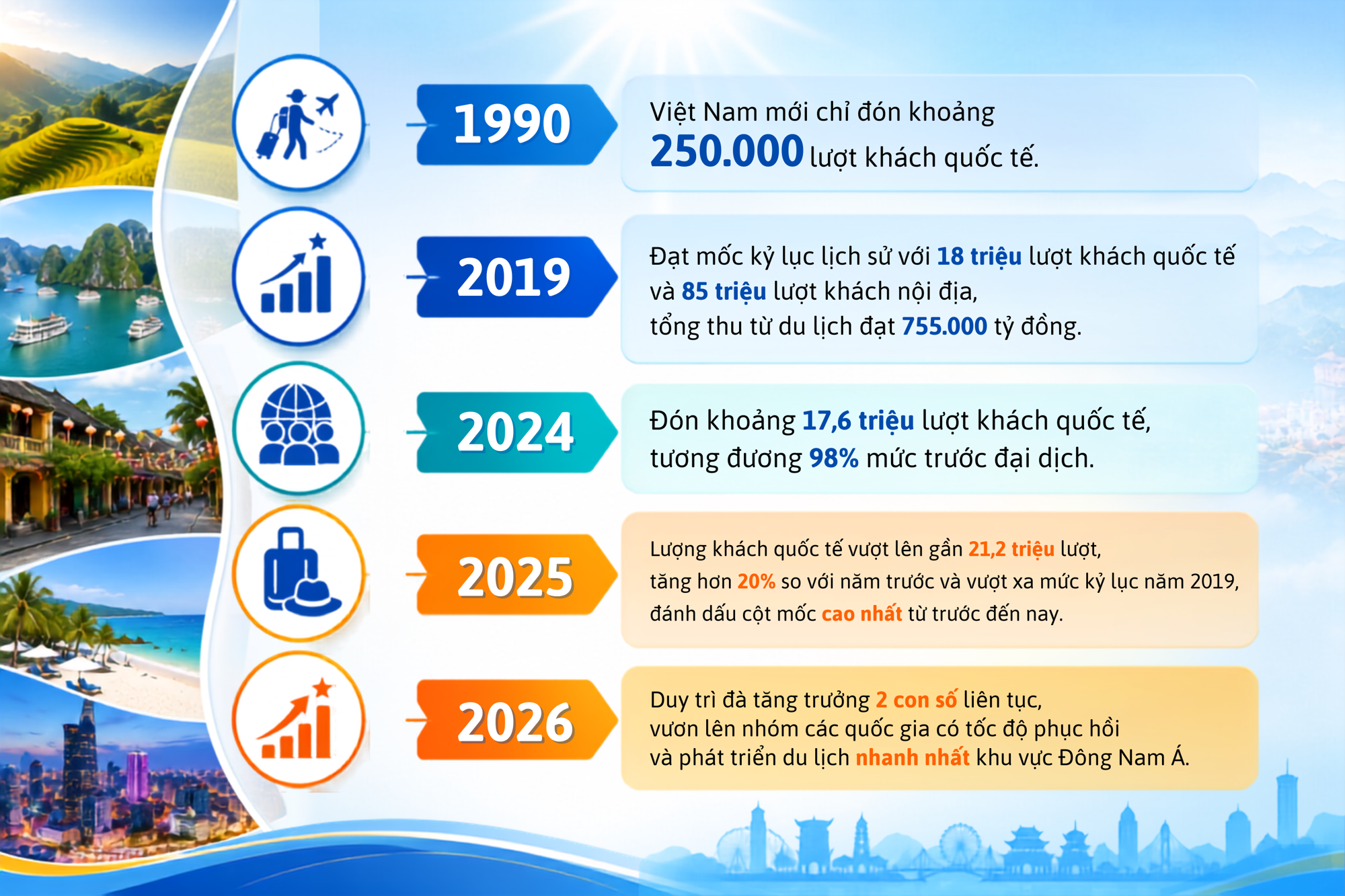 1990

Việt Nam mới chỉ đón khoảng 250.000 lượt khách quốc tế.

2019

Đạt mốc kỷ lục lịch sử với 18 triệu lượt khách quốc tế và 85 triệu lượt khách nội địa, tổng thu từ du lịch đạt 755.000 tỷ đồng.

2024

Đón khoảng 17,6 triệu lượt khách quốc tế, tương đương 98% mức trước đại dịch.

2025

Lượng khách quốc tế vượt lên gần 21,2 triệu lượt, tăng hơn 20% so với năm trước và vượt xa mức kỷ lục năm 2019, đánh dấu cột mốc cao nhất từ trước đến nay.

2026

Duy trì đà tăng trưởng 2 con số liên tục, vươn lên nhóm các quốc gia có tốc độ phục hồi và phát triển du lịch nhanh nhất khu vực Đông Nam Á.